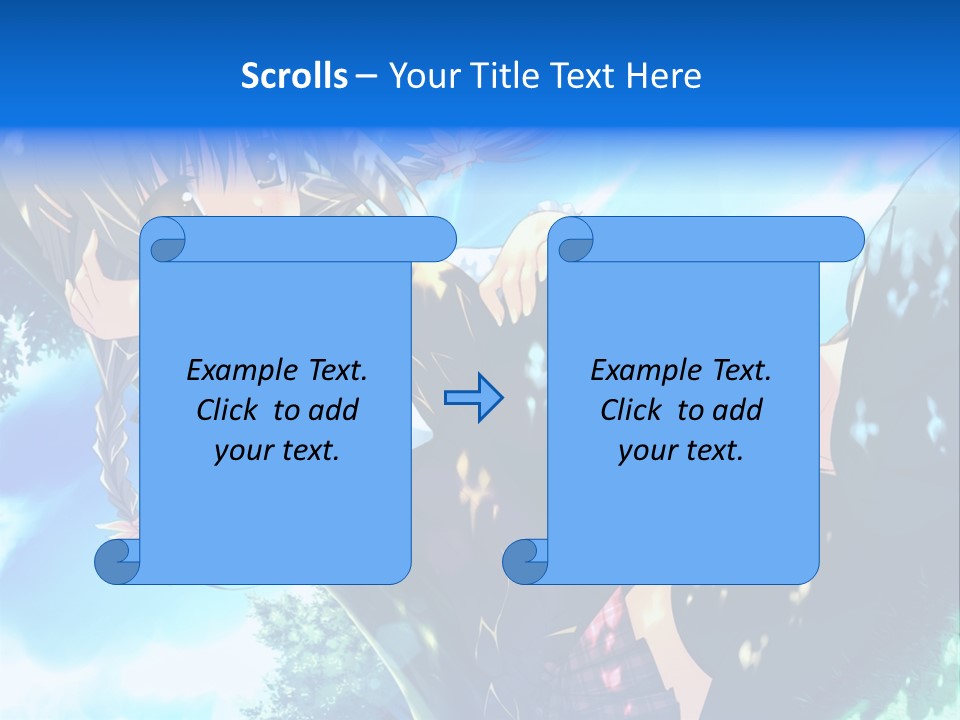 Scrolls – Your Title Text Here

Example Text. Click to add your text.

Example Text. Click to add your text.